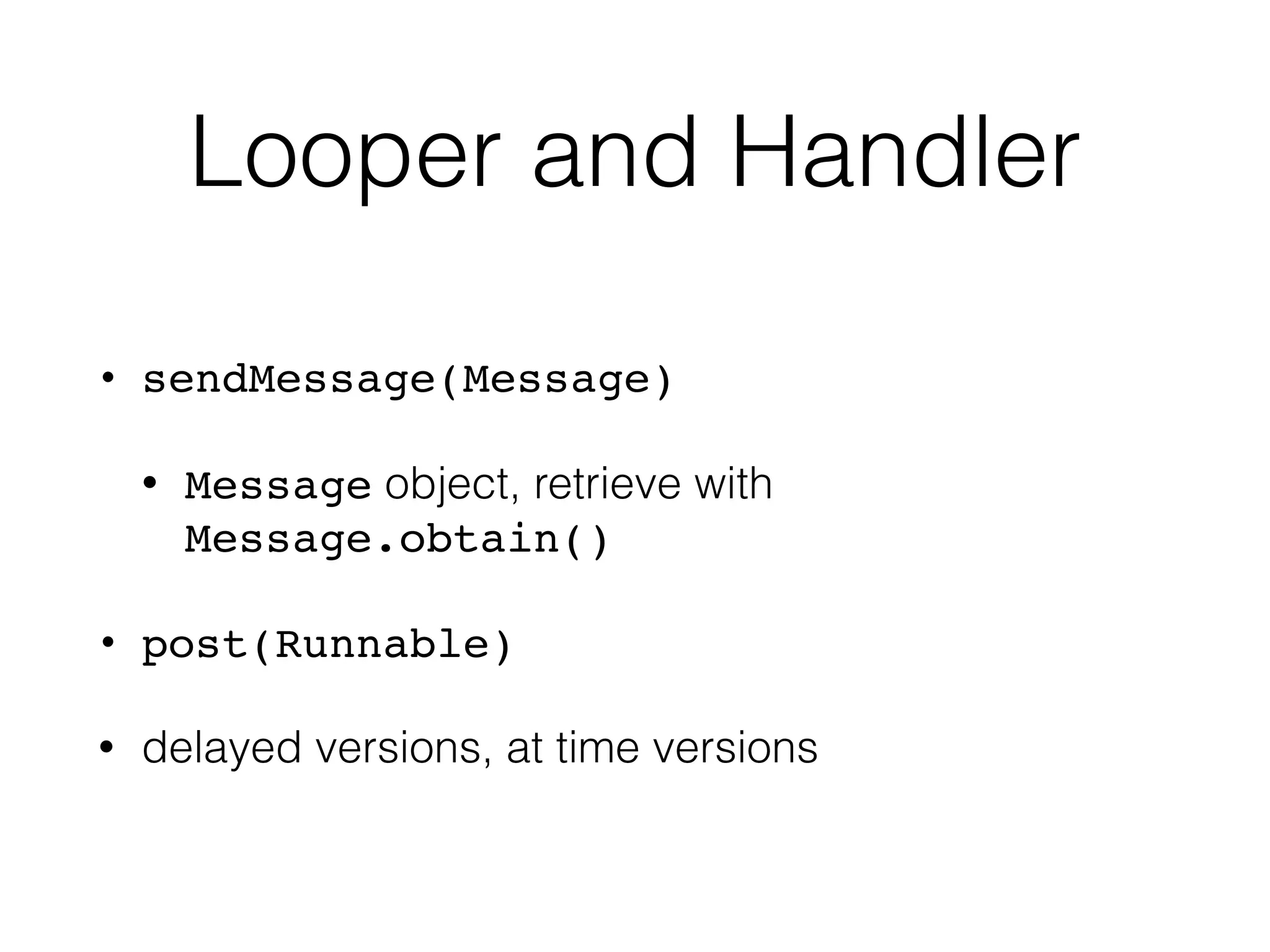 Looper and Handler

• sendMessage(Message)

  • Message object, retrieve with Message.obtain()

• post(Runnable)

• delayed versions, at time versions